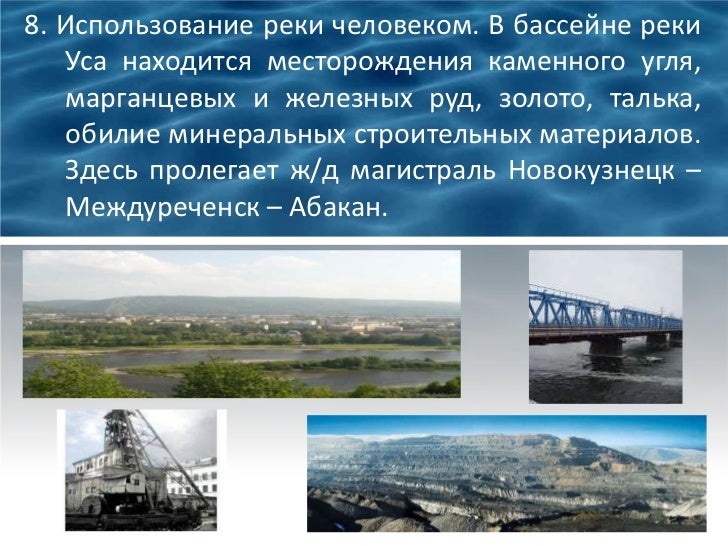 8. Использование реки человеком. В бассейне реки Уса находится месторождения каменного угля, марганцевых и железных руд, золото, талька, обилие минеральных строительных материалов. Здесь пролегает ж/д магистраль Новокузнецк – Междуреченск – Абакан.